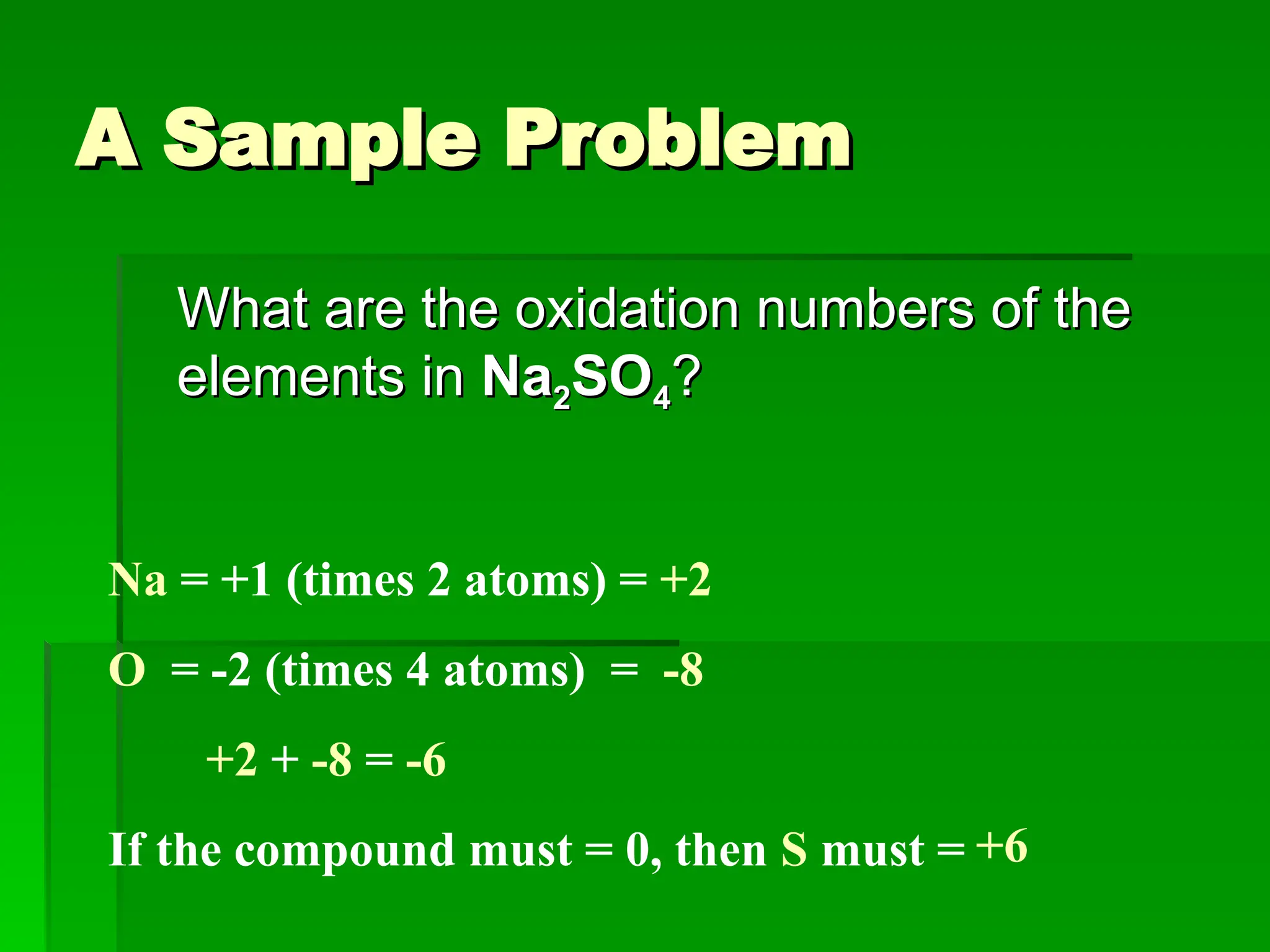 A Sample Problem

What are the oxidation numbers of the elements in $Na_2SO_4$?

Na = +1 (times 2 atoms) = +2

O = -2 (times 4 atoms) = -8

+2 + -8 = -6

If the compound must = 0, then S must = +6